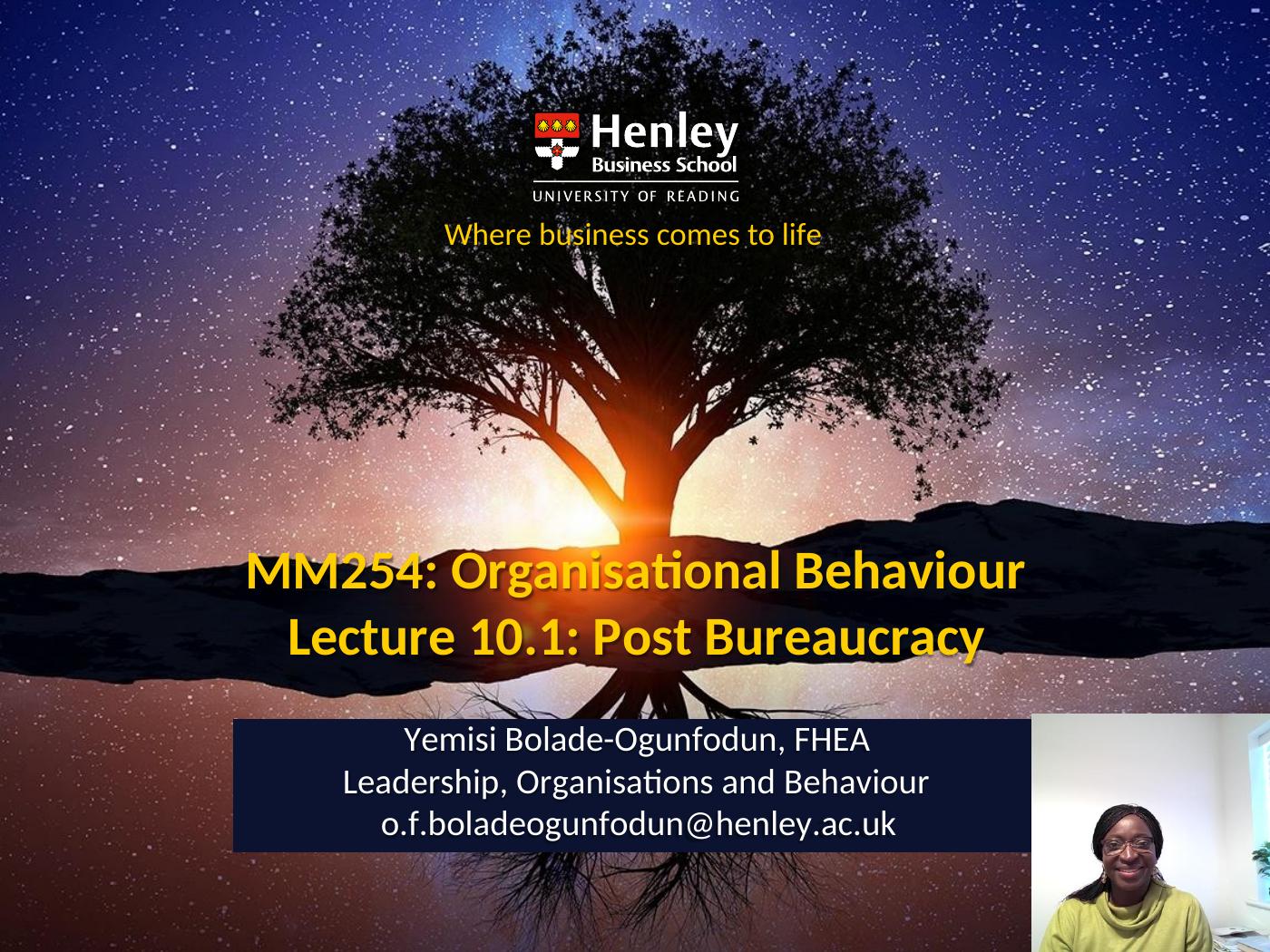 Henley
Business School
UNIVERSITY OF READING

Where business comes to life

MM254: Organisational Behaviour
Lecture 10.1: Post Bureaucracy

Yemisi Bolade-Ogunfodun, FHEA
Leadership, Organisations and Behaviour
o.f.boladeogunfodun@henley.ac.uk